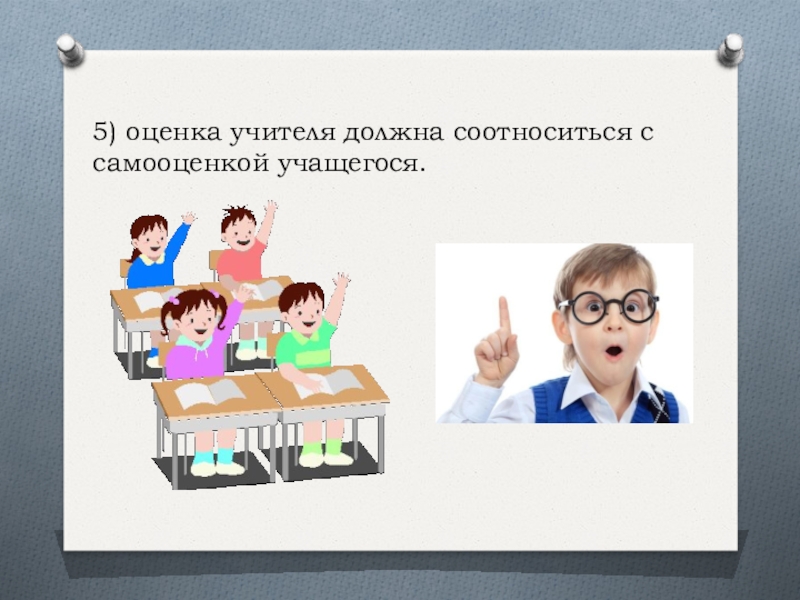 5) оценка учителя должна соотноситься с самооценкой учащегося.